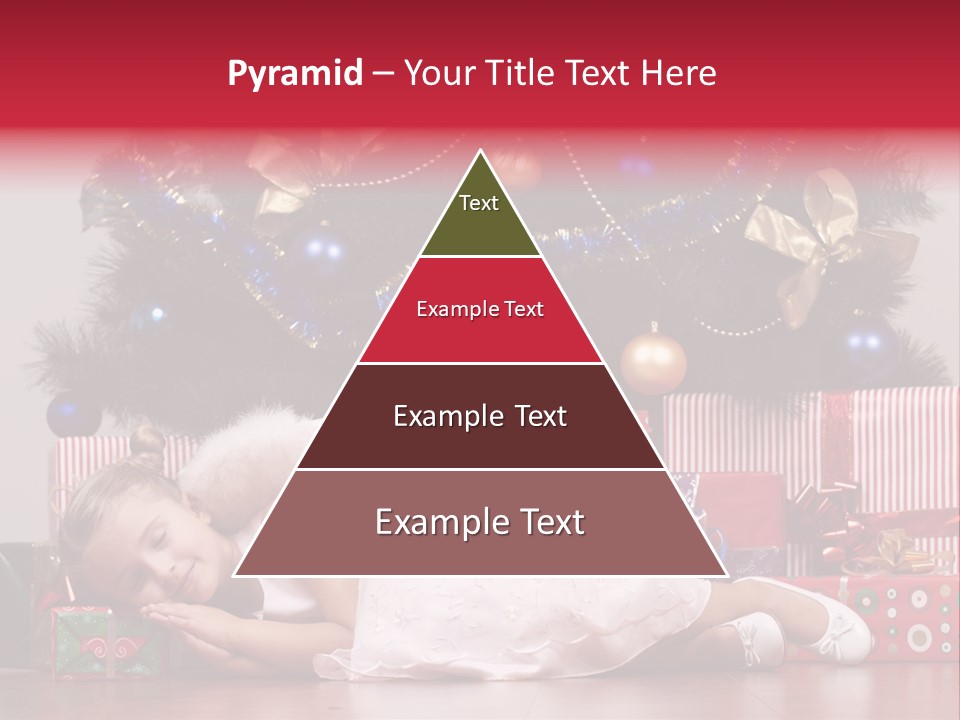 Pyramid – Your Title Text Here

Text

Example Text

Example Text

Example Text